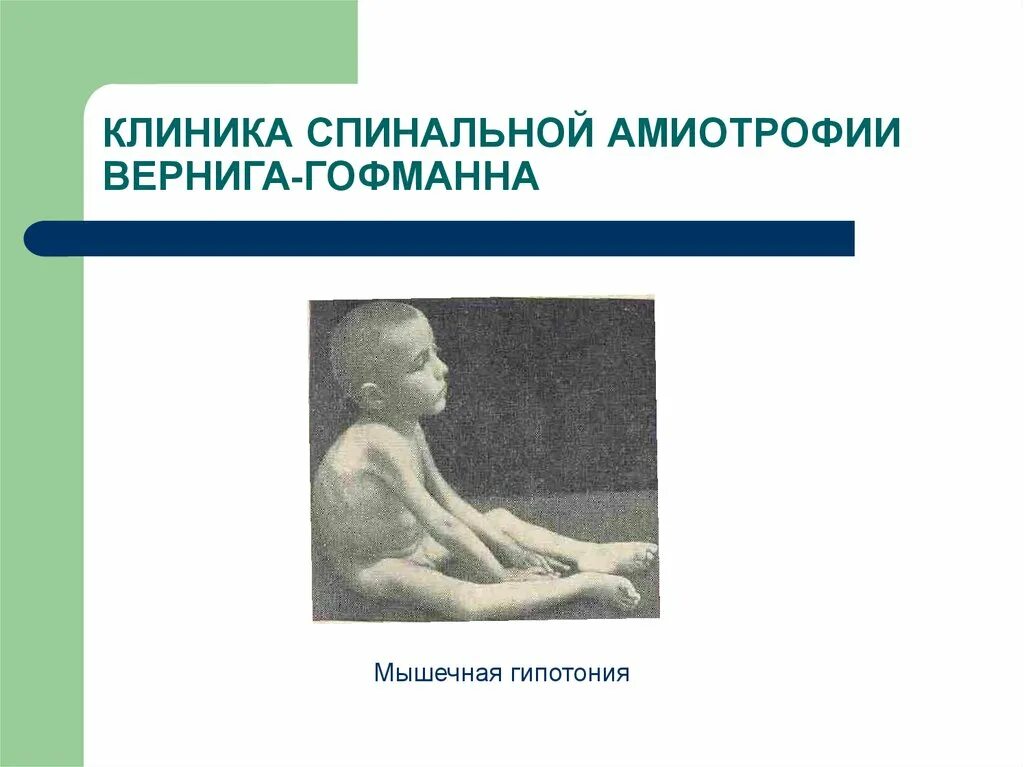 КЛИНИКА СПИНАЛЬНОЙ АМИОТРОФИИ ВЕРНИГА-ГОФМАННА

Мышечная гипотония